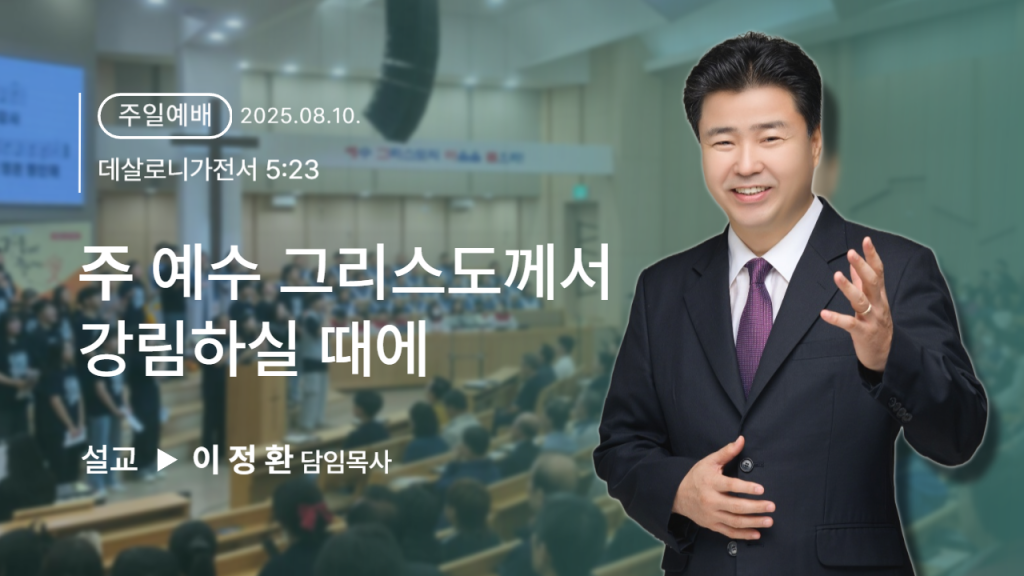 주일예배 2025.08.10.

데살로니가전서 5:23

주 예수 그리스도께서 강림하실 때에

설교 ▶ 이 정 환 담임목사